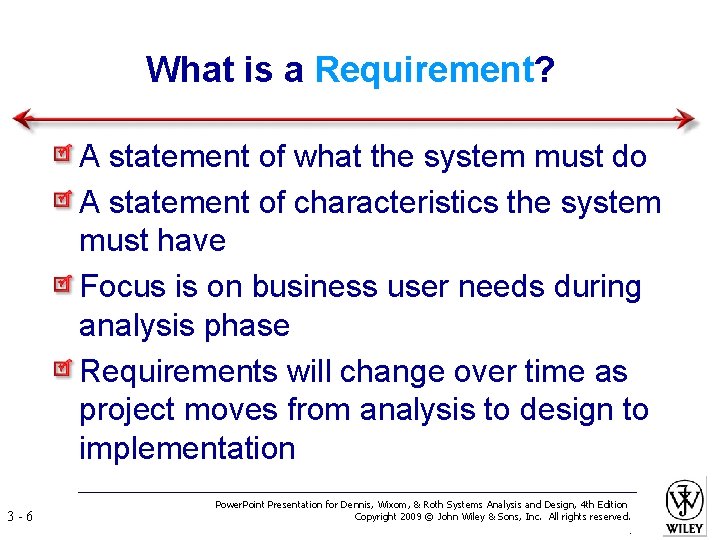 What is a Requirement?

A statement of what the system must do

A statement of characteristics the system must have

Focus is on business user needs during analysis phase

Requirements will change over time as project moves from analysis to design to implementation

3 - 6

PowerPoint Presentation for Dennis, Wixom, & Roth Systems Analysis and Design, 4th Edition
Copyright 2009 © John Wiley & Sons, Inc. All rights reserved.

WILEY